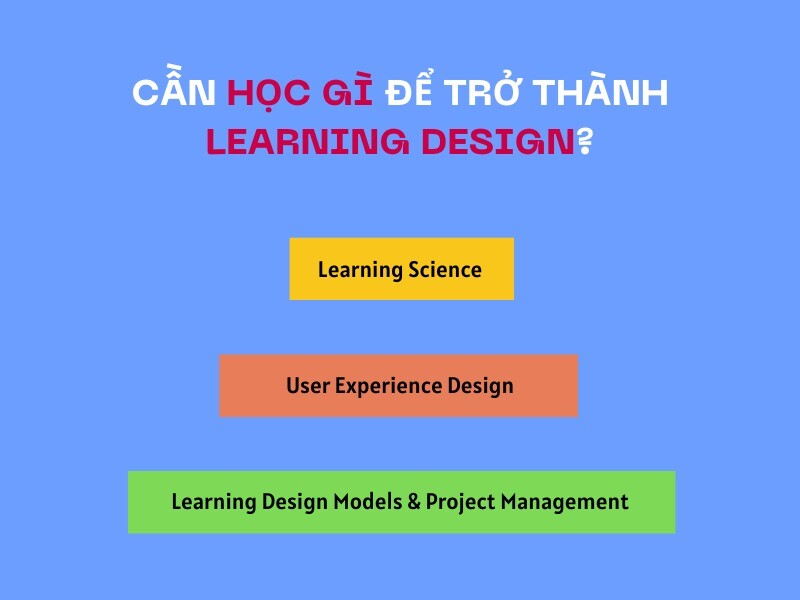 CẦN HỌC GÌ ĐỂ TRỞ THÀNH LEARNING DESIGN?

Learning Science

User Experience Design

Learning Design Models & Project Management